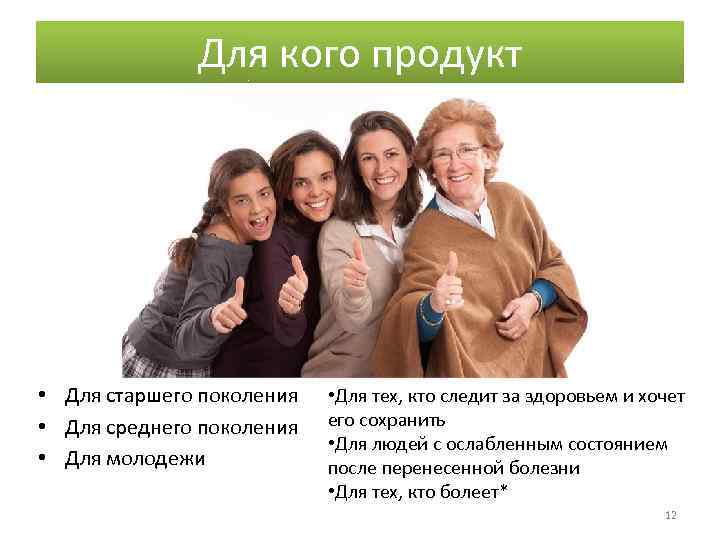 Для кого продукт

• Для старшего поколения
• Для среднего поколения
• Для молодежи

•Для тех, кто следит за здоровьем и хочет его сохранить
•Для людей с ослабленным состоянием после перенесенной болезни
•Для тех, кто болеет*

12